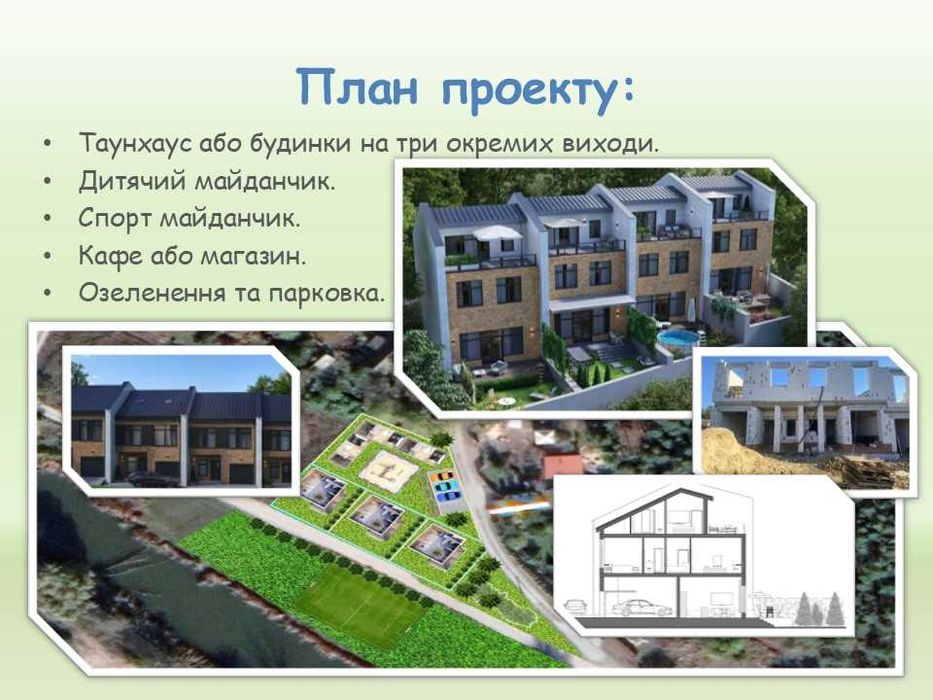 План проекту:

• Таунхаус або будинки на три окремих виходи.
• Дитячий майданчик.
• Спорт майданчик.
• Кафе або магазин.
• Озеленення та парковка.